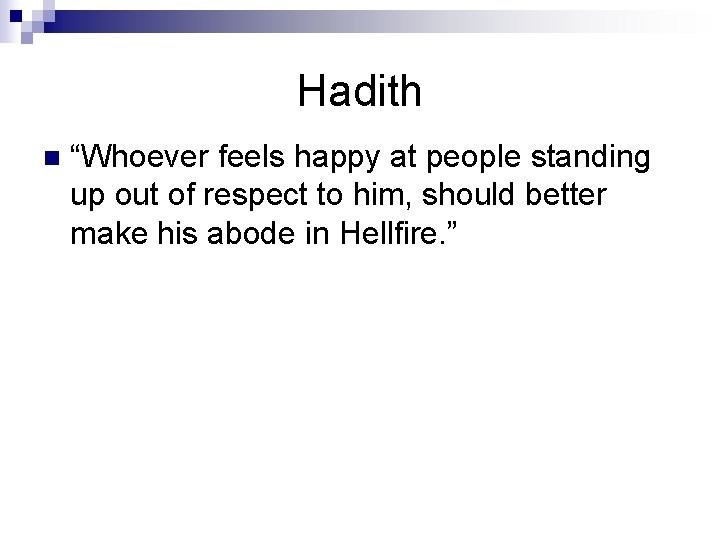 Hadith

“Whoever feels happy at people standing up out of respect to him, should better make his abode in Hellfire.”